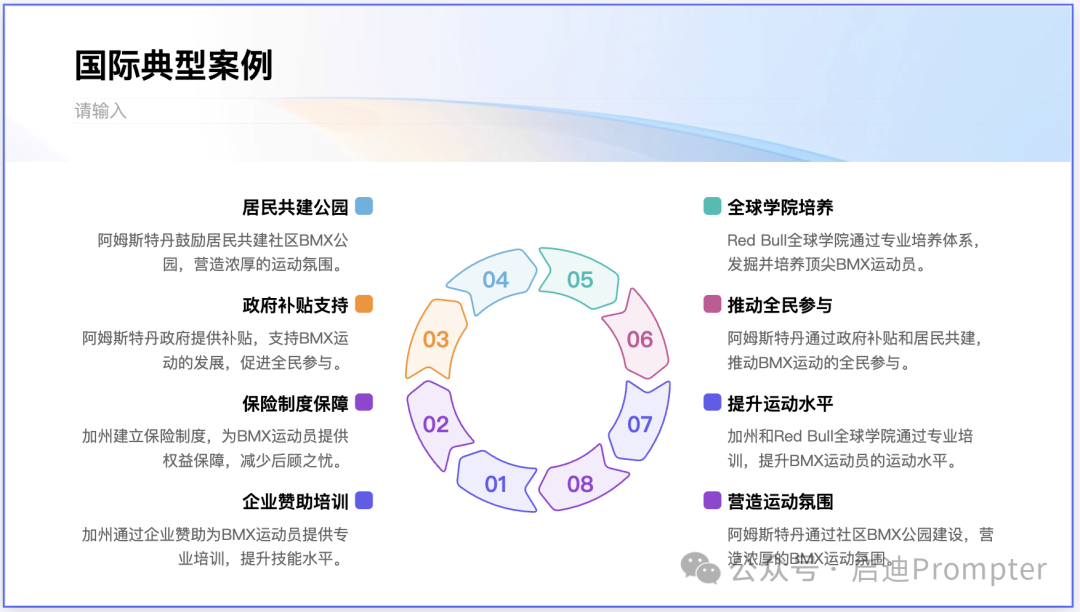 国际典型案例

请输入

居民共建公园

阿姆斯特丹鼓励居民共建社区BMX公园，营造浓厚的运动氛围。

政府补贴支持

阿姆斯特丹政府提供补贴，支持BMX运动的发展，促进全民参与。

保险制度保障

加州建立保险制度，为BMX运动员提供权益保障，减少后顾之忧。

企业赞助培训

加州通过企业赞助为BMX运动员提供专业培训，提升技能水平。

04
05
03
06
02
07
01
08

全球学院培养

Red Bull全球学院通过专业培养体系，发掘并培养顶尖BMX运动员。

推动全民参与

阿姆斯特丹通过政府补贴和居民共建，推动BMX运动的全民参与。

提升运动水平

加州和Red Bull全球学院通过专业培训，提升BMX运动员的运动水平。

营造运动氛围

阿姆斯特丹通过社区BMX公园建设，营造浓厚的BMX运动氛围。

公众号 · 启迪Prompter